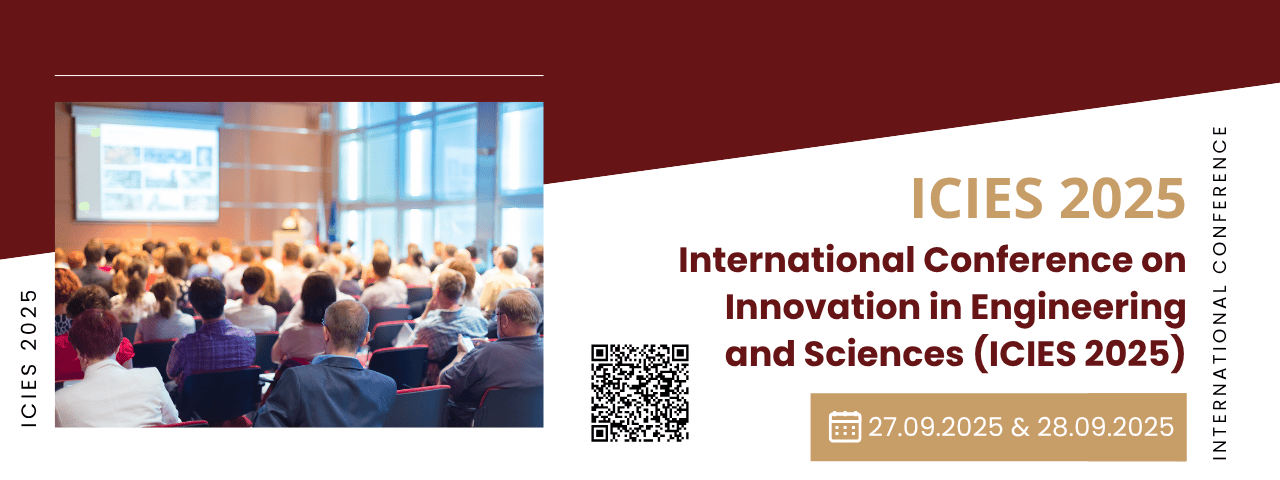 ICIES 2025

ICIES 2025

International Conference on Innovation in Engineering and Sciences (ICIES 2025)

27.09.2025 & 28.09.2025

INTERNATIONAL CONFERENCE